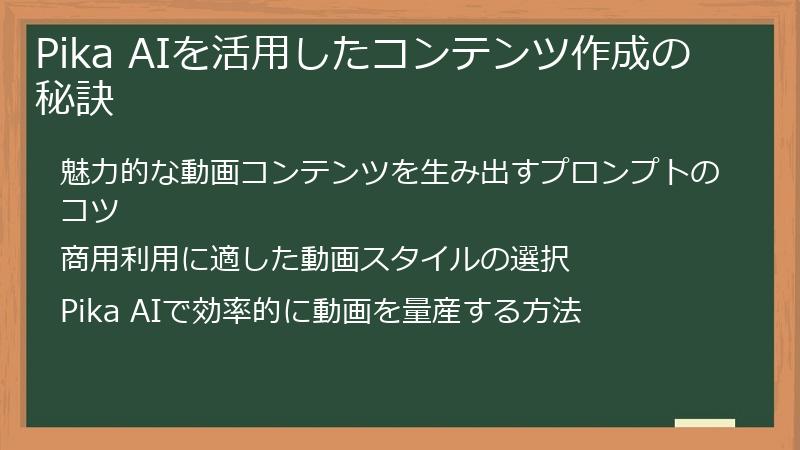 Pika AIを活用したコンテンツ作成の秘訣

魅力的な動画コンテンツを生み出すプロンプトのコツ

商用利用に適した動画スタイルの選択

Pika AIで効率的に動画を量産する方法